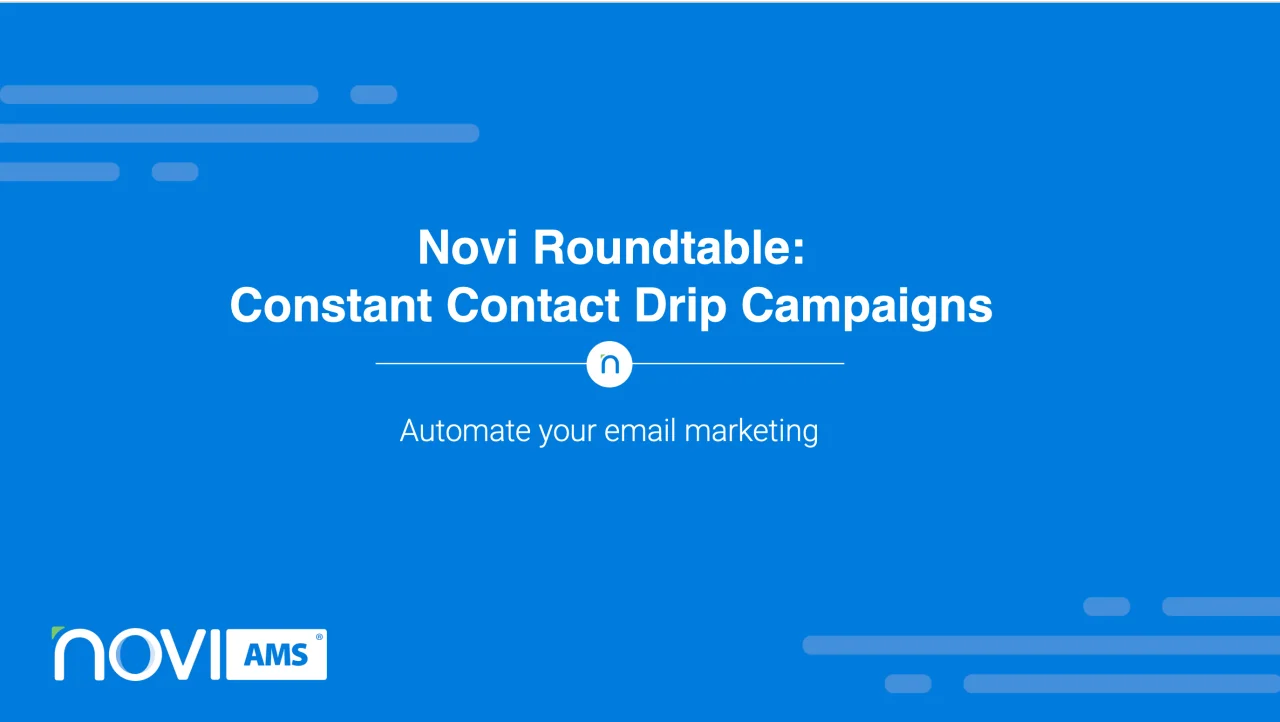 Novi Roundtable:
Constant Contact Drip Campaigns

n

Automate your email marketing

novi AMS®